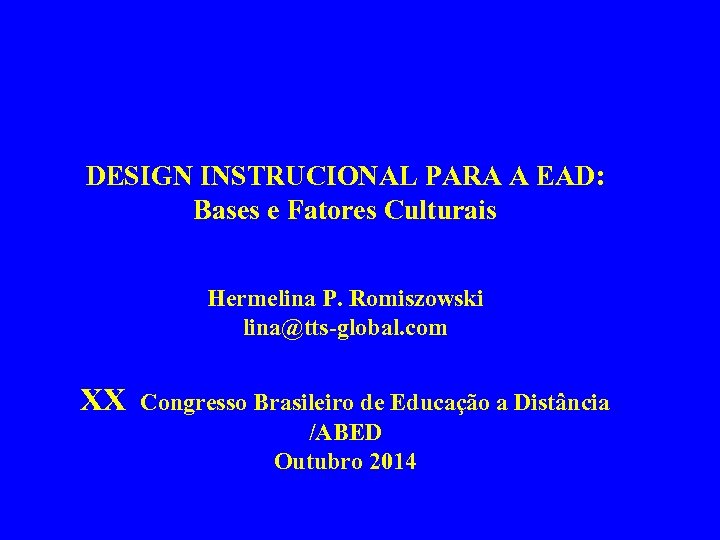 DESIGN INSTRUCIONAL PARA A EAD:
Bases e Fatores Culturais

Hermelina P. Romiszowski
lina@tts-global.com

XX Congresso Brasileiro de Educação a Distância /ABED
Outubro 2014